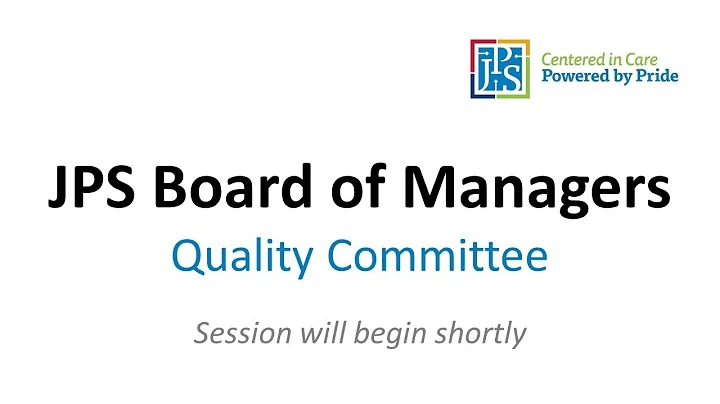 JPS

Centered in Care
Powered by Pride

JPS Board of Managers

Quality Committee

Session will begin shortly